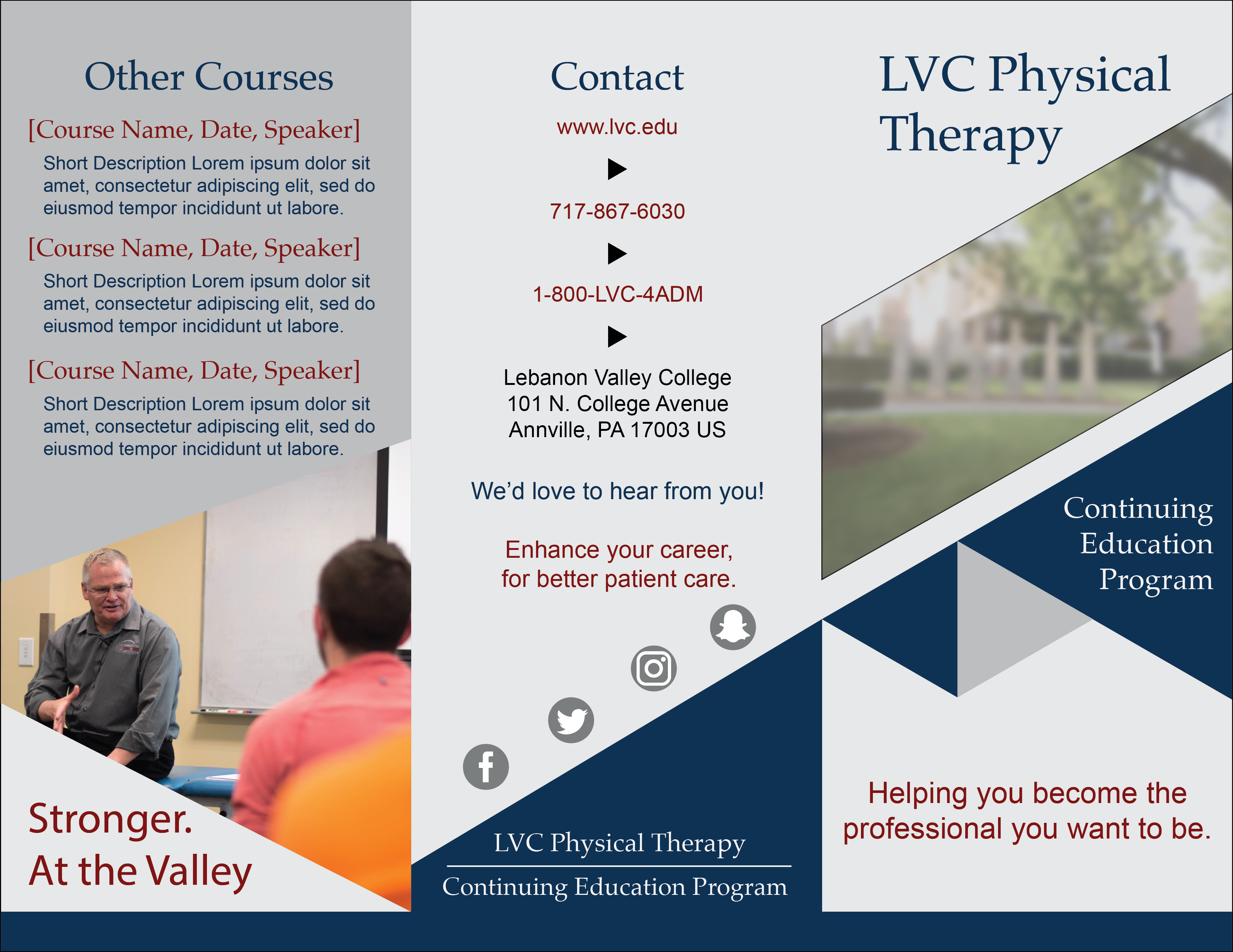 Other Courses

[Course Name, Date, Speaker]

Short Description Lorem ipsum dolor sit amet, consectetur adipiscing elit, sed do eiusmod tempor incididunt ut labore.

[Course Name, Date, Speaker]

Short Description Lorem ipsum dolor sit amet, consectetur adipiscing elit, sed do eiusmod tempor incididunt ut labore.

[Course Name, Date, Speaker]

Short Description Lorem ipsum dolor sit amet, consectetur adipiscing elit, sed do eiusmod tempor incididunt ut labore.

Stronger.
At the Valley

Contact

www.lvc.edu

717-867-6030

1-800-LVC-4ADM

Lebanon Valley College
101 N. College Avenue
Annville, PA 17003 US

We'd love to hear from you!

Enhance your career,
for better patient care.

LVC Physical Therapy

Continuing Education Program

LVC Physical Therapy

Continuing
Education
Program

Helping you become the professional you want to be.